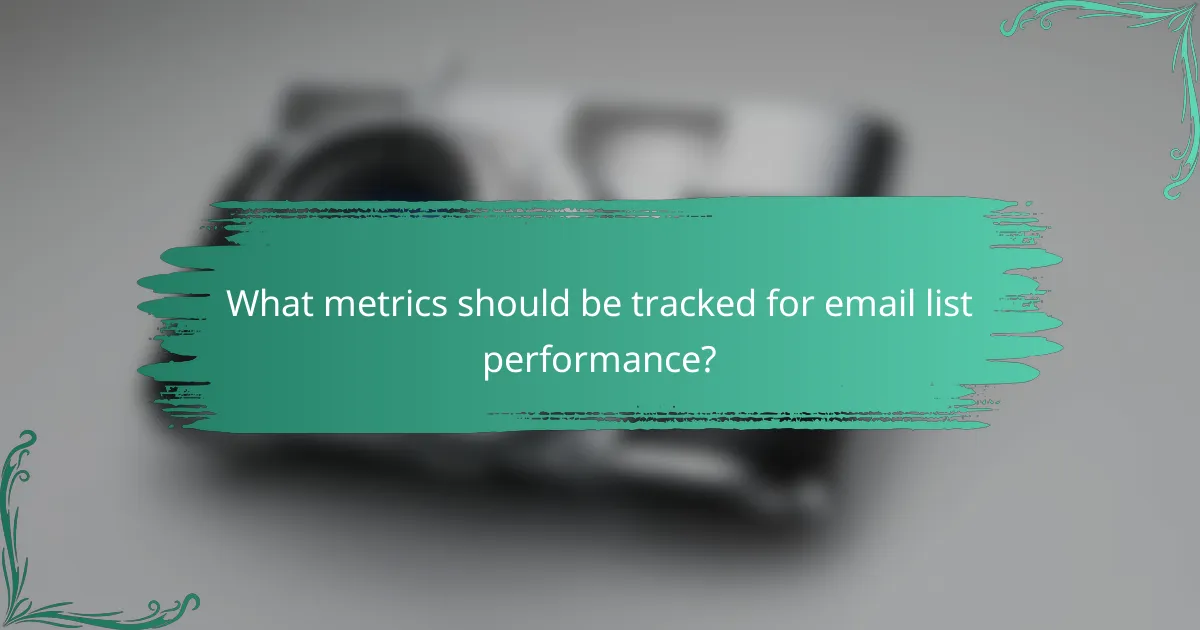 What metrics should be tracked for email list performance?